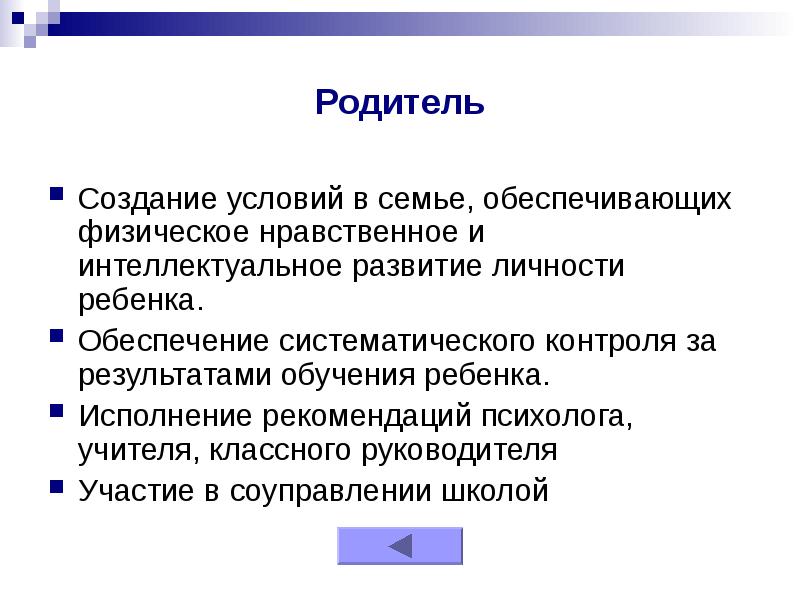 Родитель

Создание условий в семье, обеспечивающих физическое нравственное и интеллектуальное развитие личности ребенка.

Обеспечение систематического контроля за результатами обучения ребенка.

Исполнение рекомендаций психолога, учителя, классного руководителя

Участие в соуправлении школой